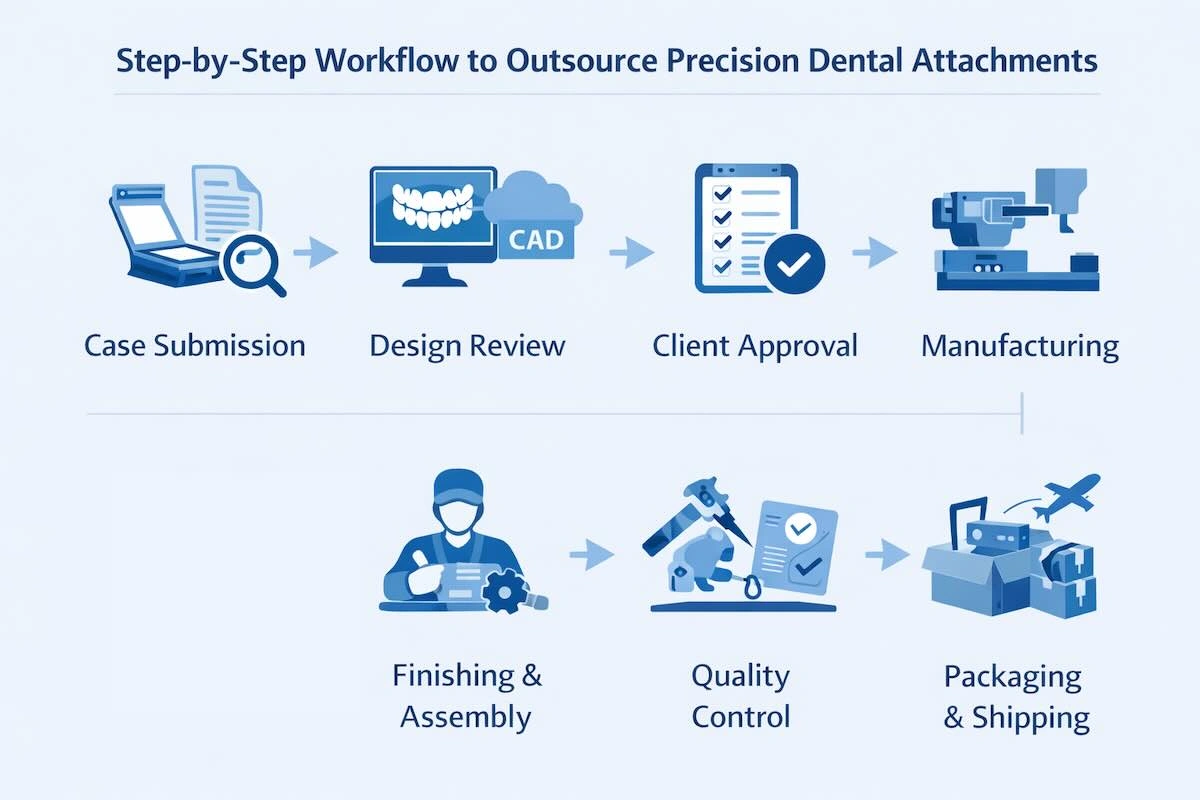 Step-by-Step Workflow to Outsource Precision Dental Attachments

CAD

Case Submission

Design Review

Client Approval

Manufacturing

Finishing & Assembly

Quality Control

Packaging & Shipping